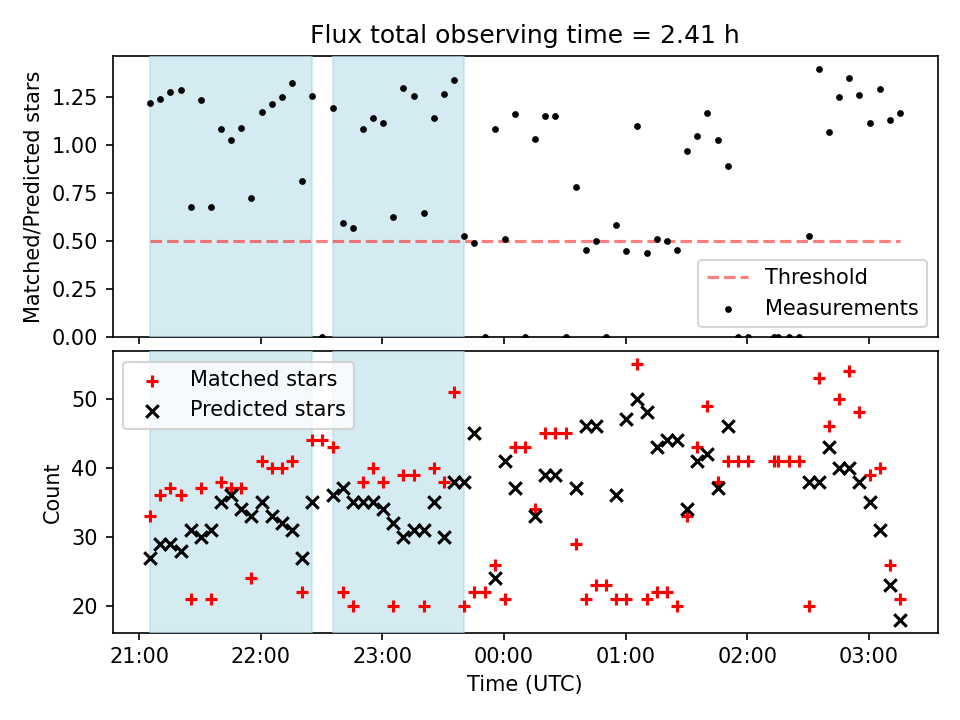 Flux total observing time = 2.41 h

Matched/Predicted stars

1.25
1.00
0.75
0.50
0.25
0.00

Threshold
Measurements

Matched stars
Predicted stars

Count

50
40
30
20

21:00
22:00
23:00
00:00
01:00
02:00
03:00

Time (UTC)